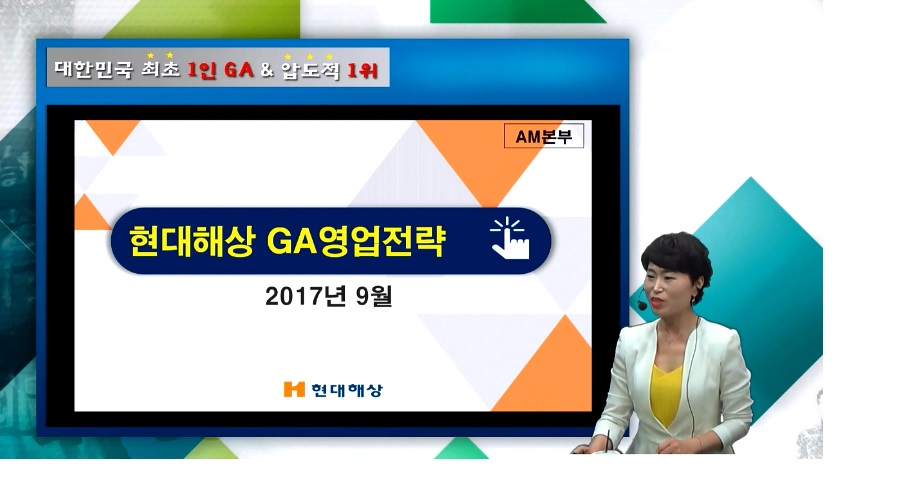 대한민국 최초 1인 GA & 압도적 1위

AM본부

현대해상 GA영업전략

2017년 9월

현대해상